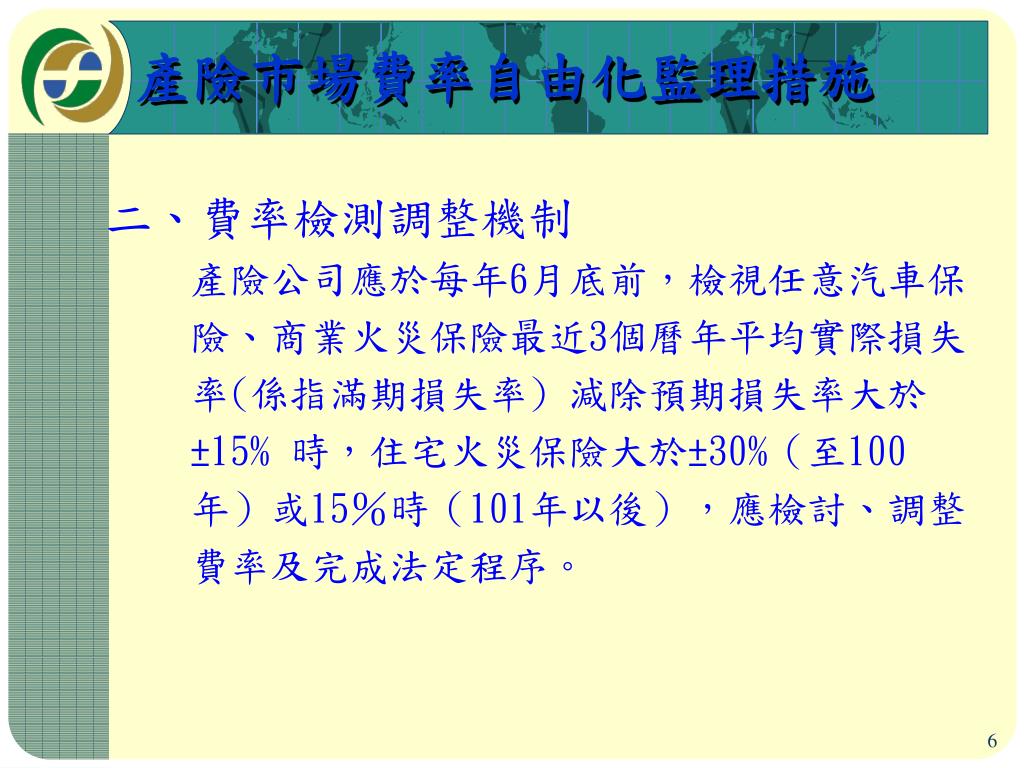 產險市場費率自由化監理措施

二、費率檢測調整機制

產險公司應於每年6月底前，檢視任意汽車保險、商業火災保險最近3個曆年平均實際損失率(係指滿期損失率) 減除預期損失率大於±15% 時，住宅火災保險大於±30%（至100年）或15%時（101年以後），應檢討、調整費率及完成法定程序。

6